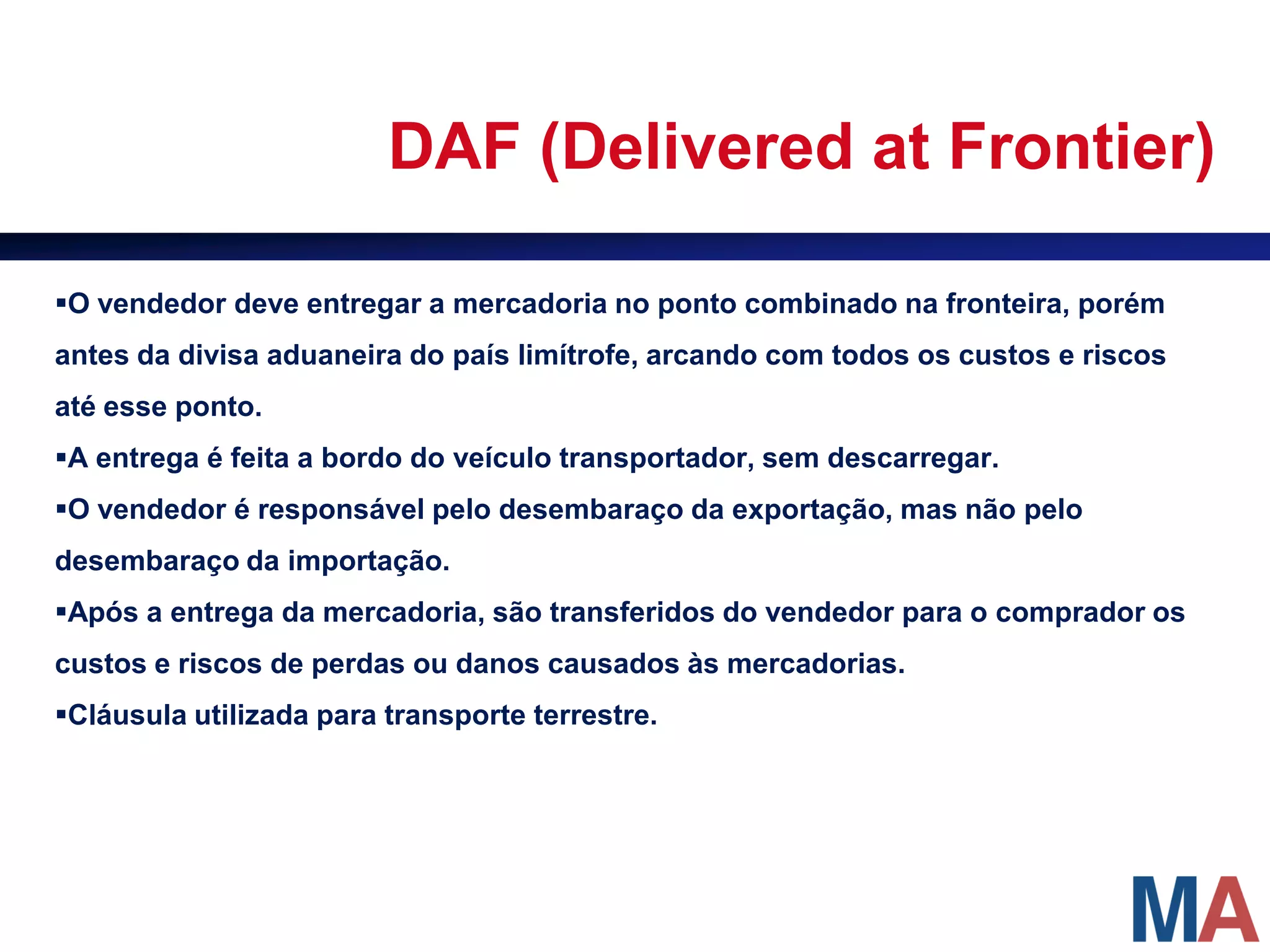 DAF (Delivered at Frontier)

▪O vendedor deve entregar a mercadoria no ponto combinado na fronteira, porém antes da divisa aduaneira do país limítrofe, arcando com todos os custos e riscos até esse ponto.

▪A entrega é feita a bordo do veículo transportador, sem descarregar.

▪O vendedor é responsável pelo desembaraço da exportação, mas não pelo desembaraço da importação.

▪Após a entrega da mercadoria, são transferidos do vendedor para o comprador os custos e riscos de perdas ou danos causados às mercadorias.

▪Cláusula utilizada para transporte terrestre.

MA